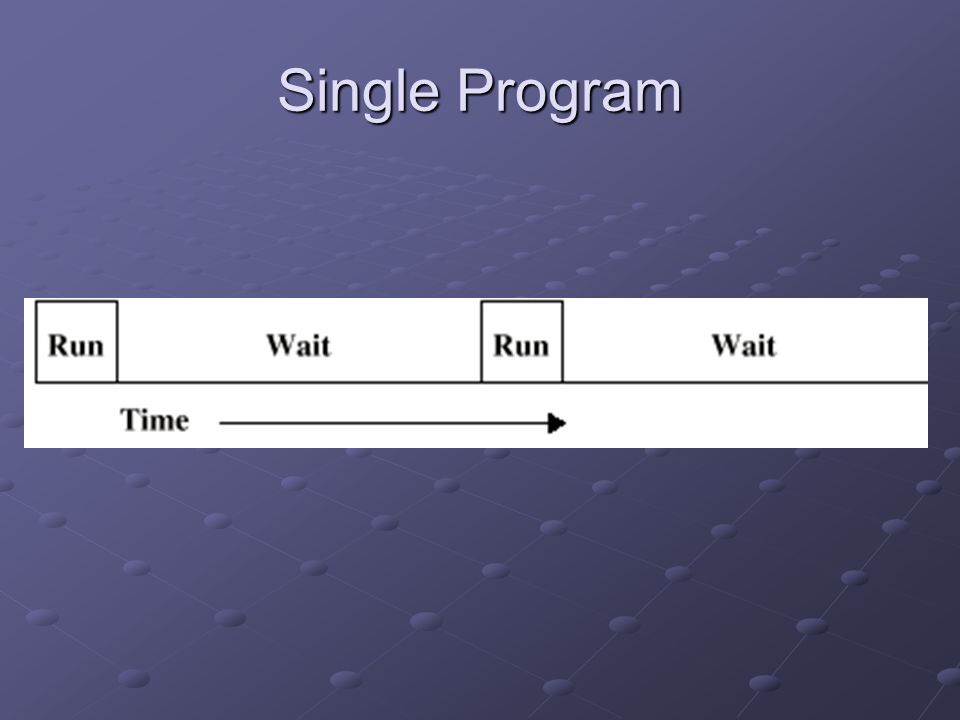 Single Program

Run Wait Run Wait

Time